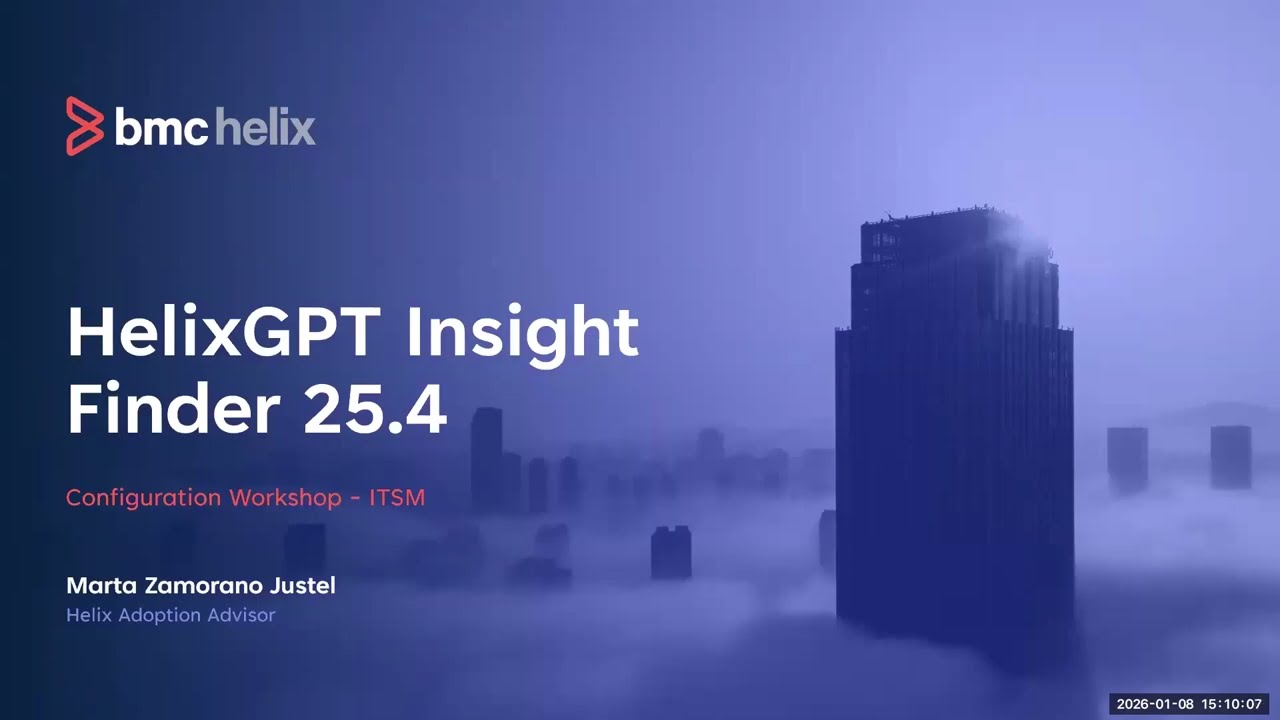 bmc helix

HelixGPT Insight Finder 25.4

Configuration Workshop - ITSM

Marta Zamorano Justel
Helix Adoption Advisor

2026-01-08 15:10:07